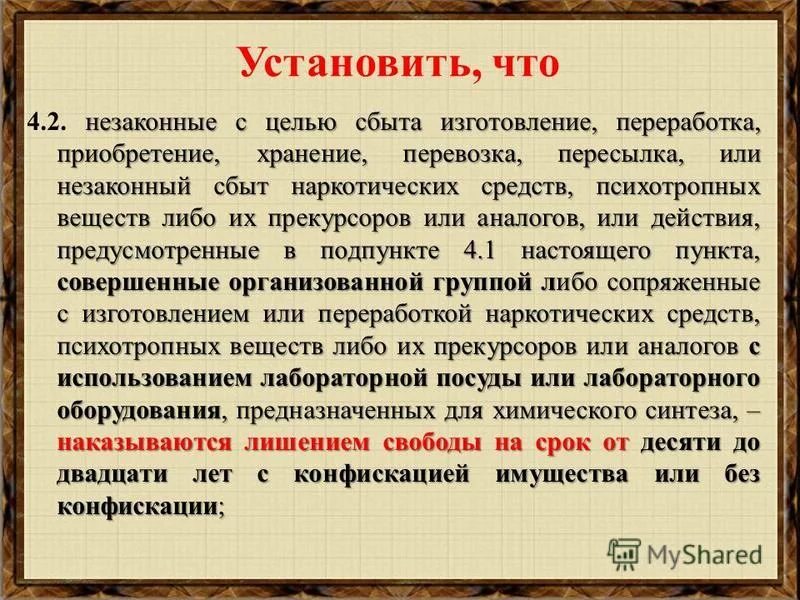 Установить, что

4.2. незаконные с целью сбыта изготовление, переработка, приобретение, хранение, перевозка, пересылка, или незаконный сбыт наркотических средств, психотропных веществ либо их прекурсоров или аналогов, или действия, предусмотренные в подпункте 4.1 настоящего пункта, совершенные организованной группой либо сопряженные с изготовлением или переработкой наркотических средств, психотропных веществ либо их прекурсоров или аналогов с использованием лабораторной посуды или лабораторного оборудования, предназначенных для химического синтеза, – наказываются лишением свободы на срок от десяти до двадцати лет с конфискацией имущества или без конфискации;

MyShared